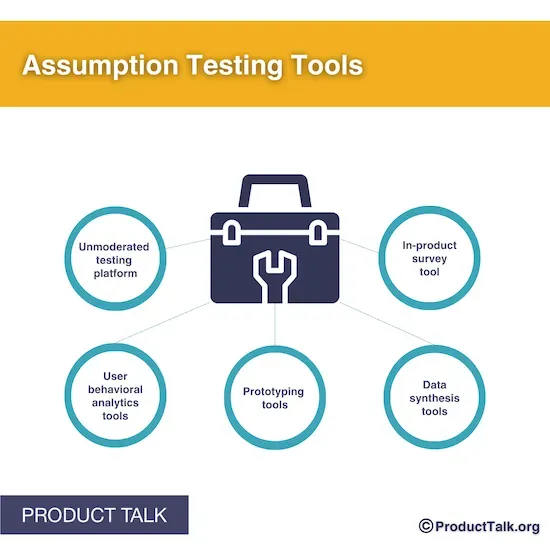 Assumption Testing Tools

Unmoderated testing platform

In-product survey tool

User behavioral analytics tools

Prototyping tools

Data synthesis tools

PRODUCT TALK

©ProductTalk.org